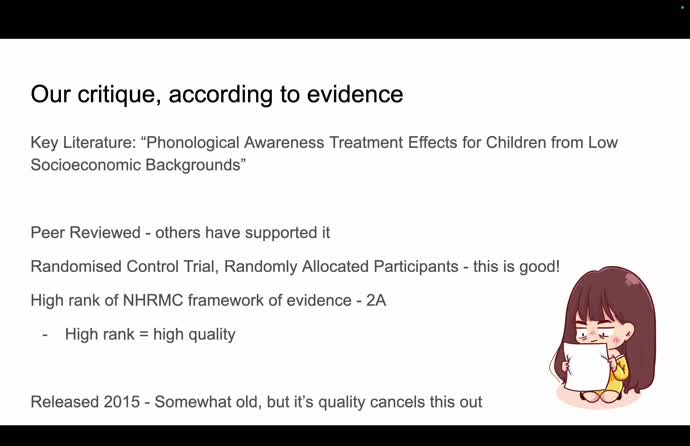 Our critique, according to evidence

Key Literature: “Phonological Awareness Treatment Effects for Children from Low Socioeconomic Backgrounds”

Peer Reviewed - others have supported it

Randomised Control Trial, Randomly Allocated Participants - this is good!

High rank of NHRMC framework of evidence - 2A

- High rank = high quality

Released 2015 - Somewhat old, but it’s quality cancels this out